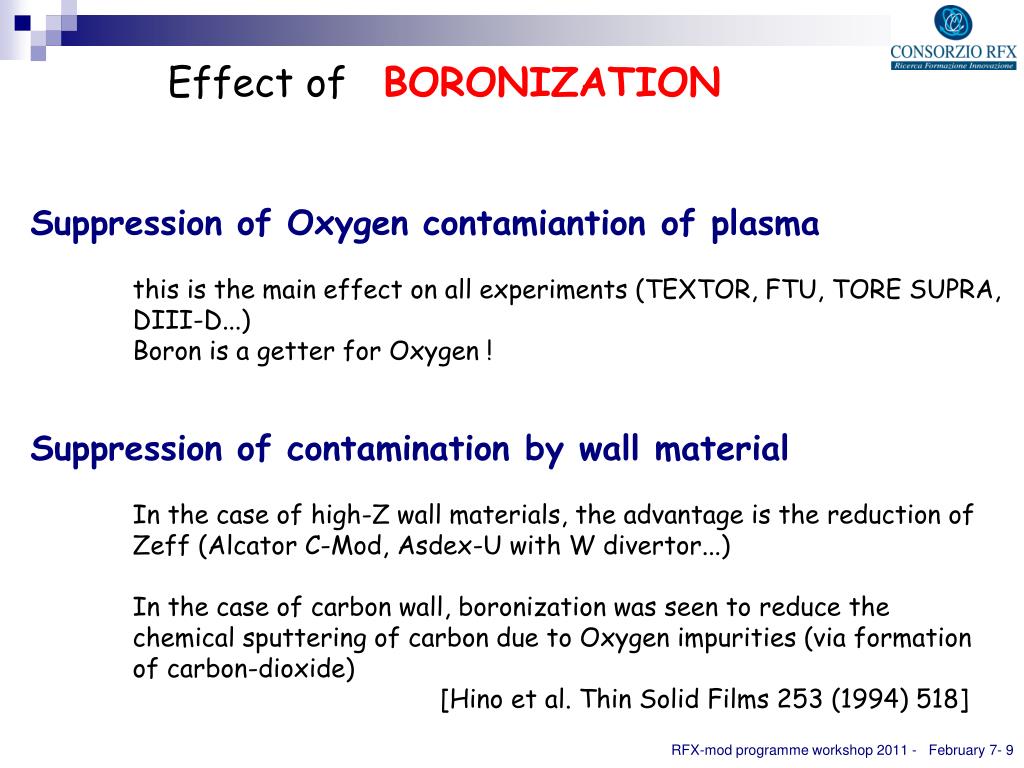 CONSORZIO RFX
Ricerca Formazione Innovazione

Effect of BORONIZATION

Suppression of Oxygen contamiantion of plasma

this is the main effect on all experiments (TEXTOR, FTU, TORE SUPRA, DIII-D...)
Boron is a getter for Oxygen !

Suppression of contamination by wall material

In the case of high-Z wall materials, the advantage is the reduction of Zeff (Alcator C-Mod, Asdex-U with W divertor...)

In the case of carbon wall, boronization was seen to reduce the chemical sputtering of carbon due to Oxygen impurities (via formation of carbon-dioxide)
[Hino et al. Thin Solid Films 253 (1994) 518]

RFX-mod programme workshop 2011 - February 7- 9